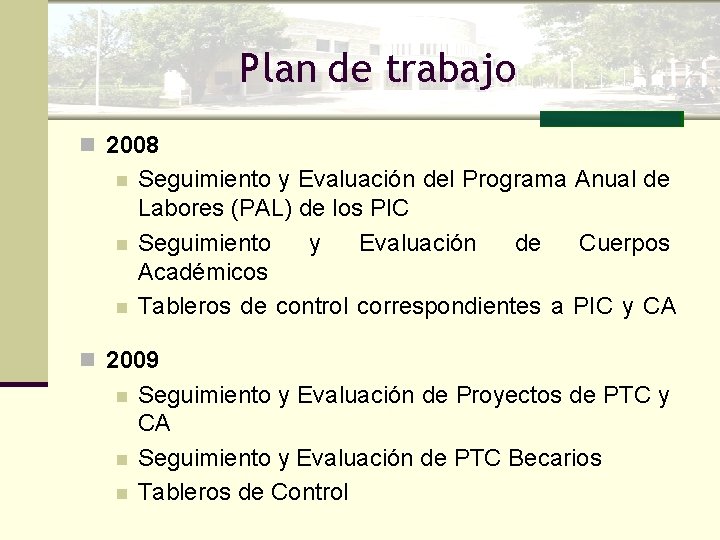 Plan de trabajo

2008

Seguimiento y Evaluación del Programa Anual de Labores (PAL) de los PIC

Seguimiento y Evaluación de Cuerpos Académicos

Tableros de control correspondientes a PIC y CA

2009

Seguimiento y Evaluación de Proyectos de PTC y CA

Seguimiento y Evaluación de PTC Becarios

Tableros de Control